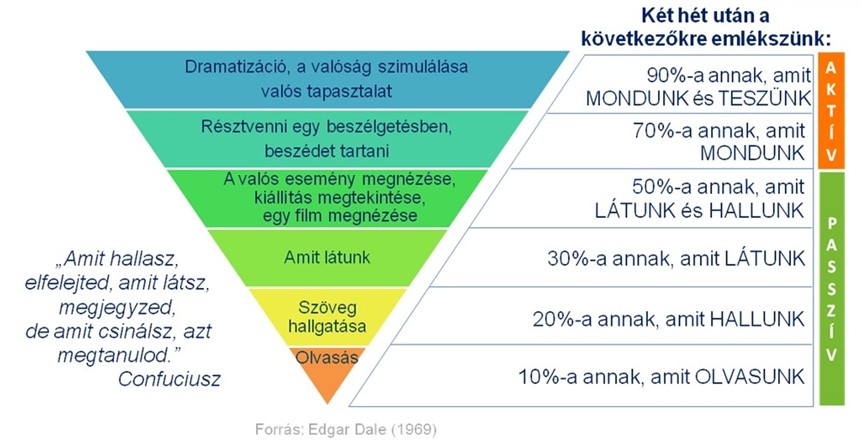 Két hét után a következőkre emlékszünk:

Dramatizáció, a valóság szimulálása valós tapasztalat

Résztvenni egy beszélgetésben, beszédet tartani

A valós esemény megnézése, kiállítás megtekintése, egy film megnézése

Amit látunk

Szöveg hallgatása

Olvasás

90%-a annak, amit MONDUNK és TESZÜNK

70%-a annak, amit MONDUNK

50%-a annak, amit LÁTUNK és HALLUNK

30%-a annak, amit LÁTUNK

20%-a annak, amit HALLUNK

10%-a annak, amit OLVASUNK

AKTÍV

PASSZÍV

„Amit hallasz, elfelejted, amit látsz, megjegyzed, de amit csinálsz, azt megtanulod." Confuciusz

Forrás: Edgar Dale (1969)